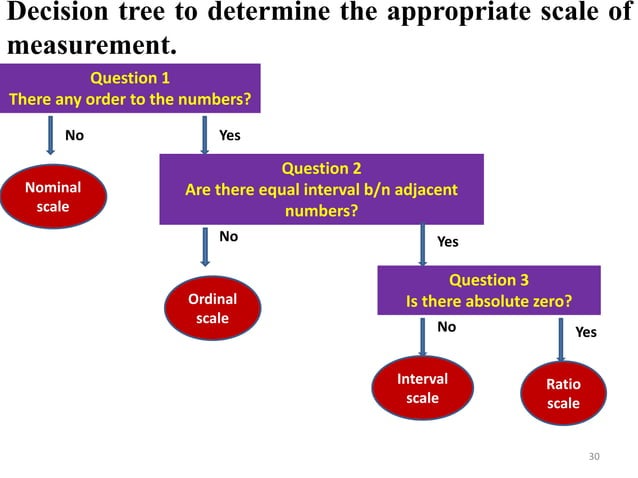 Decision tree to determine the appropriate scale of measurement.

Question 1
There any order to the numbers?

No

Yes

Nominal scale

Question 2
Are there equal interval b/n adjacent numbers?

No

Yes

Ordinal scale

Question 3
Is there absolute zero?

No

Yes

Interval scale

Ratio scale

30